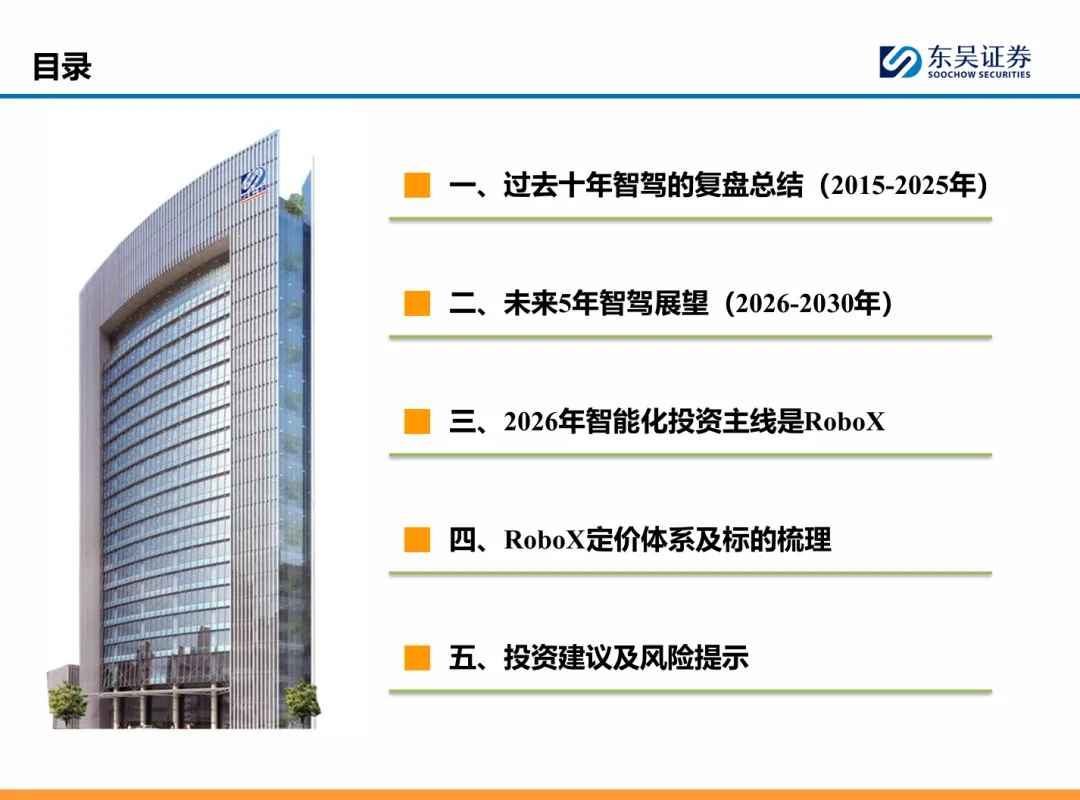 目录

东吴证券
SOOCHOW SECURITIES

一、过去十年智驾的复盘总结（2015-2025年）

二、未来5年智驾展望（2026-2030年）

三、2026年智能化投资主线是RoboX

四、RoboX定价体系及标的梳理

五、投资建议及风险提示